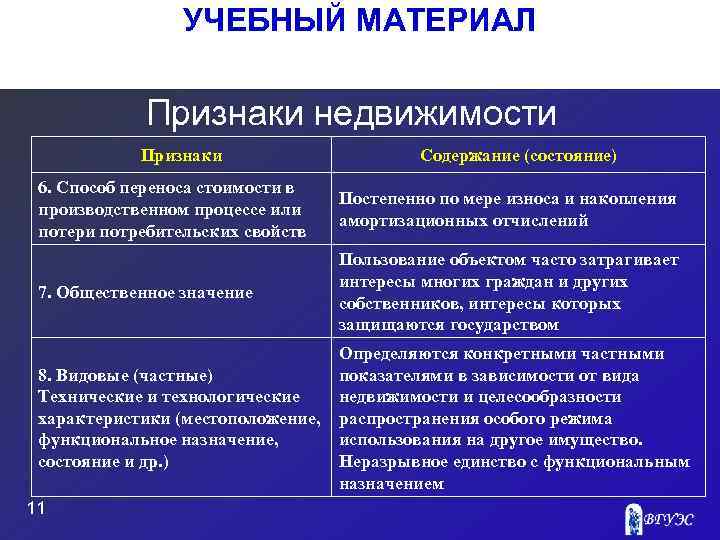 УЧЕБНЫЙ МАТЕРИАЛ

Признаки недвижимости

| Признаки | Содержание (состояние) |
|---|---|
| 6. Способ переноса стоимости в производственном процессе или потери потребительских свойств | Постепенно по мере износа и накопления амортизационных отчислений |
| 7. Общественное значение | Пользование объектом часто затрагивает интересы многих граждан и других собственников, интересы которых защищаются государством |
| 8. Видовые (частные) Технические и технологические характеристики (местоположение, функциональное назначение, состояние и др.) | Определяются конкретными частными показателями в зависимости от вида недвижимости и целесообразности распространения особого режима использования на другое имущество. Неразрывное единство с функциональным назначением |

11

ВГУЭС